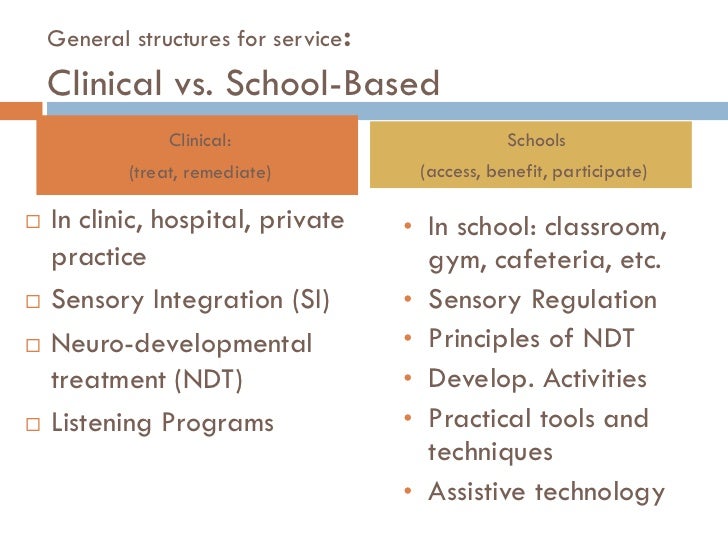 General structures for service:

Clinical vs. School-Based

Clinical:
(treat, remediate)

□ In clinic, hospital, private practice
□ Sensory Integration (SI)
□ Neuro-developmental treatment (NDT)
□ Listening Programs

Schools
(access, benefit, participate)

• In school: classroom, gym, cafeteria, etc.
• Sensory Regulation
• Principles of NDT
• Develop. Activities
• Practical tools and techniques
• Assistive technology